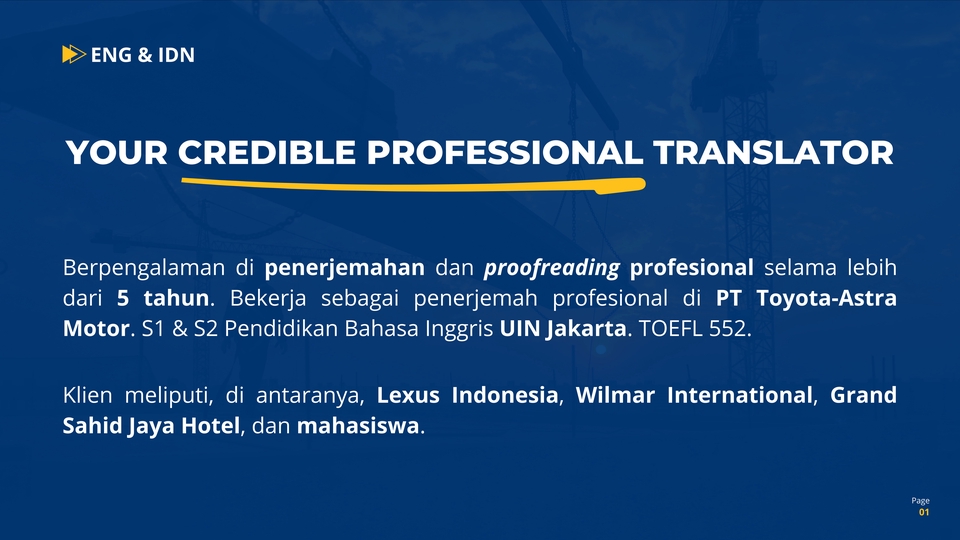 ENG & IDN

YOUR CREDIBLE PROFESSIONAL TRANSLATOR

Berpengalaman di penerjemahan dan proofreading profesional selama lebih dari 5 tahun. Bekerja sebagai penerjemah profesional di PT Toyota-Astra Motor. S1 & S2 Pendidikan Bahasa Inggris UIN Jakarta. TOEFL 552.

Klien meliputi, di antaranya, Lexus Indonesia, Wilmar International, Grand Sahid Jaya Hotel, dan mahasiswa.

Page
01